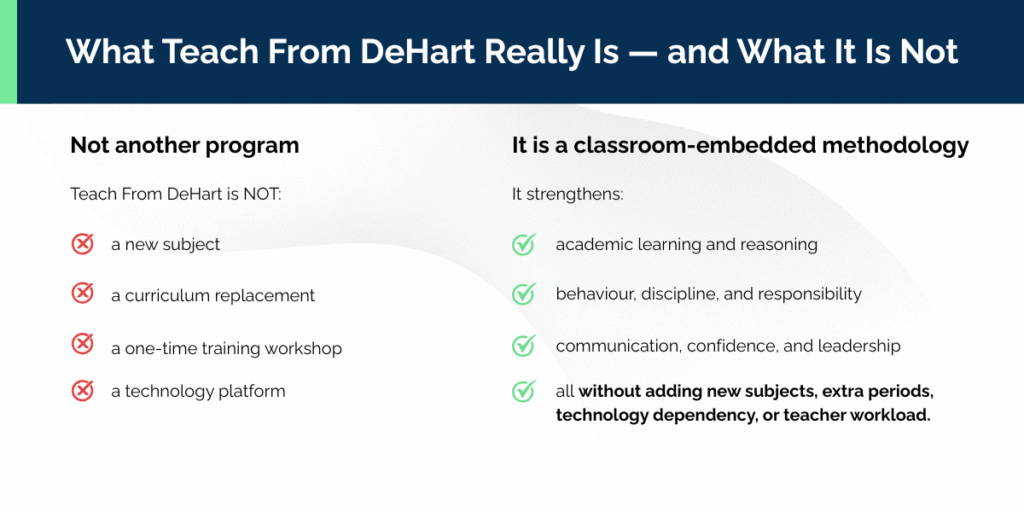 What Teach From DeHart Really Is — and What It Is Not

Not another program

Teach From DeHart is NOT:

a new subject

a curriculum replacement

a one-time training workshop

a technology platform

It is a classroom-embedded methodology

It strengthens:

academic learning and reasoning

behaviour, discipline, and responsibility

communication, confidence, and leadership

all without adding new subjects, extra periods, technology dependency, or teacher workload.